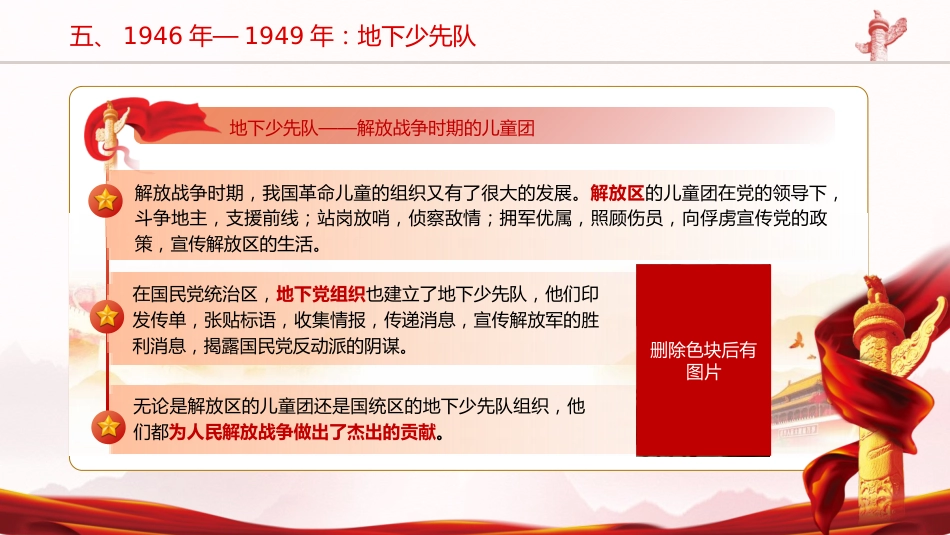 五、 1946 年— 1949 年：地下少先队

地下少先队——解放战争时期的儿童团

解放战争时期，我国革命儿童的组织又有了很大的发展。解放区的儿童团在党的领导下，斗争地主，支援前线；站岗放哨，侦察敌情；拥军优属，照顾伤员，向俘虏宣传党的政策，宣传解放区的生活。

在国民党统治区，地下党组织也建立了地下少先队，他们印发传单，张贴标语，收集情报，传递消息，宣传解放军的胜利消息，揭露国民党反动派的阴谋。

无论是解放区的儿童团还是国统区的地下少先队组织，他们都为人民解放战争做出了杰出的贡献。

删除色块后有图片